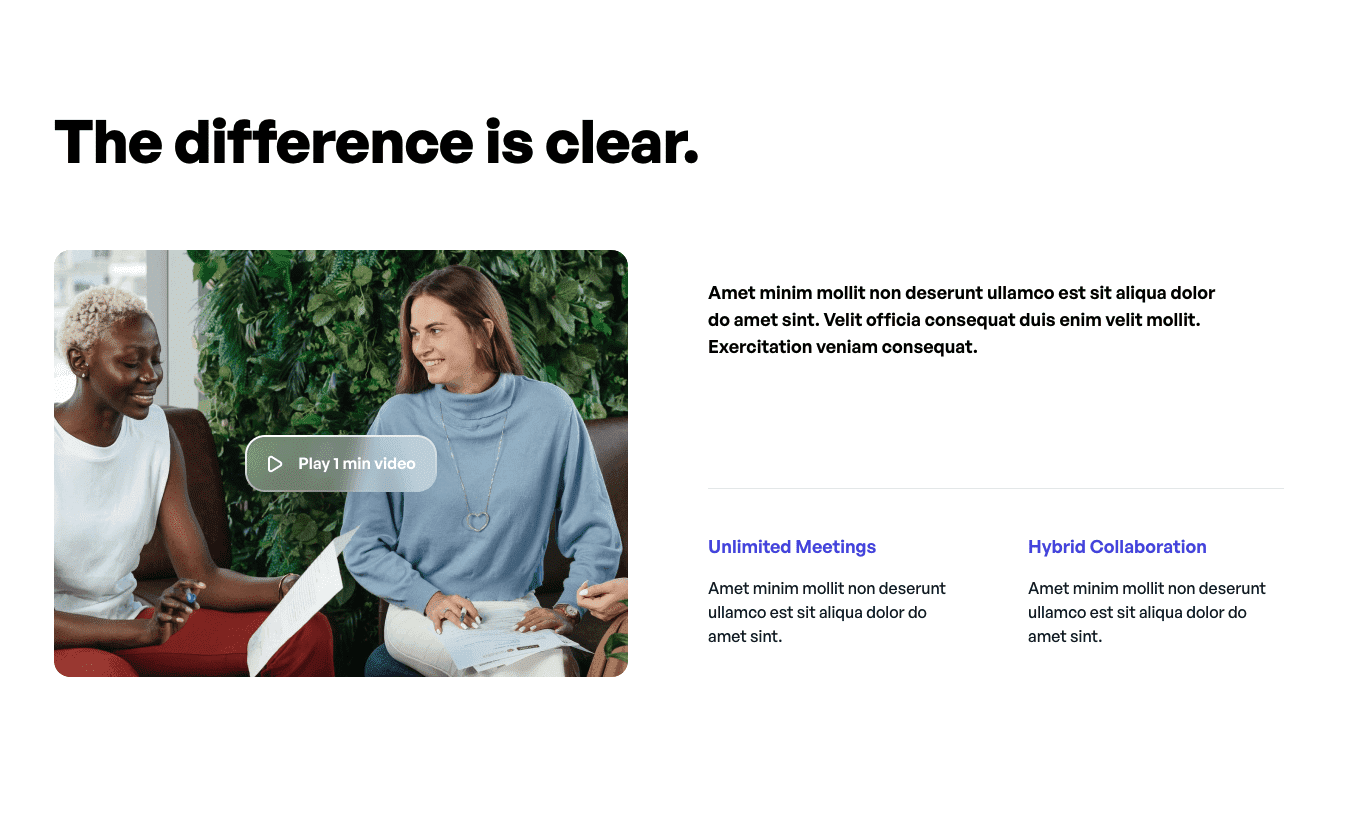 The difference is clear.

Play 1 min video

Amet minim mollit non deserunt ullamco est sit aliqua dolor do amet sint. Velit officia consequat duis enim velit mollit. Exercitation veniam consequat.

Unlimited Meetings

Amet minim mollit non deserunt ullamco est sit aliqua dolor do amet sint.

Hybrid Collaboration

Amet minim mollit non deserunt ullamco est sit aliqua dolor do amet sint.